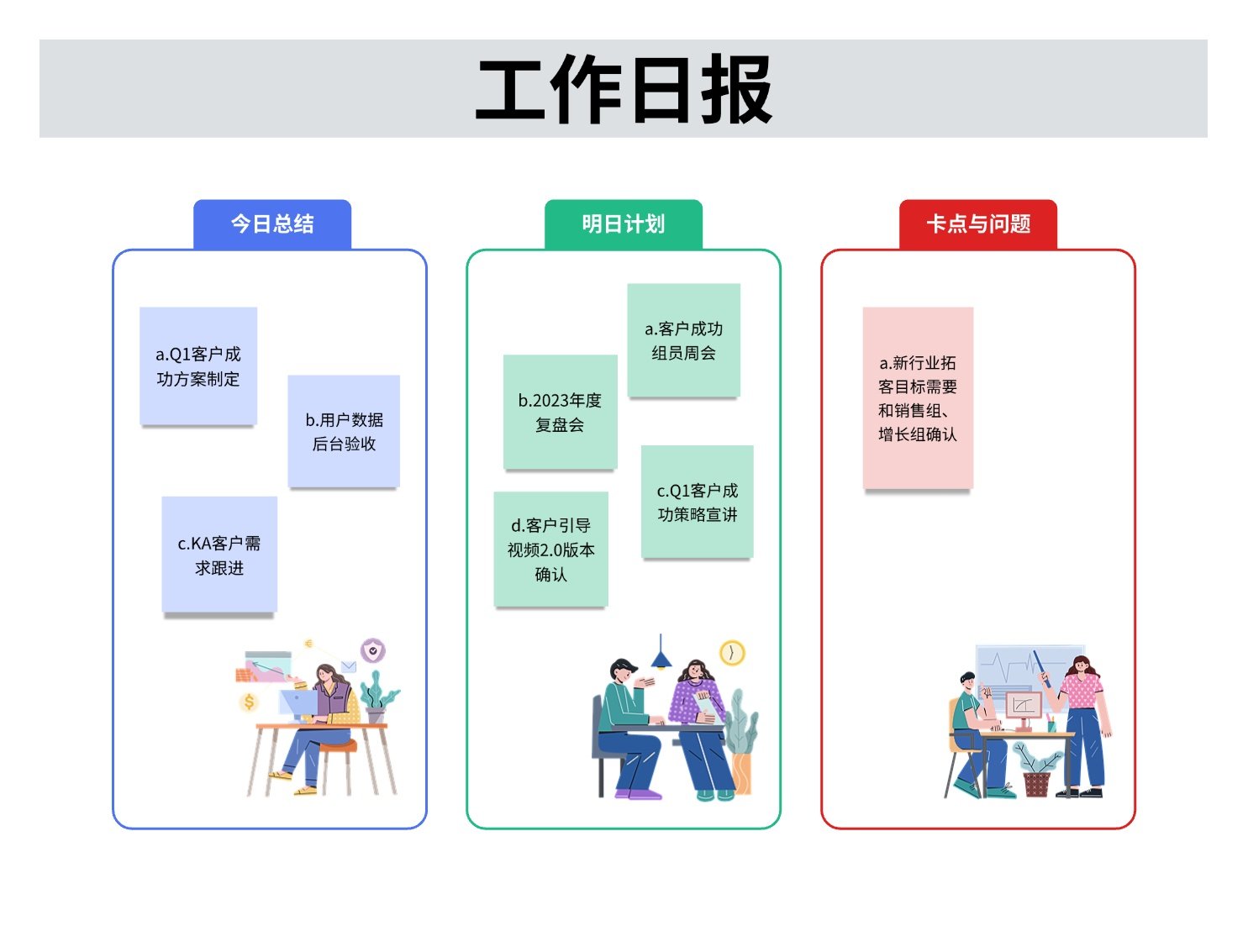 工作日报

今日总结

a.Q1客户成功方案制定

b.用户数据后台验收

c.KA客户需求跟进

明日计划

a.客户成功组员周会

b.2023年度复盘会

c.Q1客户成功策略宣讲

d.客户引导视频2.0版本确认

卡点与问题

a.新行业拓客目标需要和销售组、增长组确认